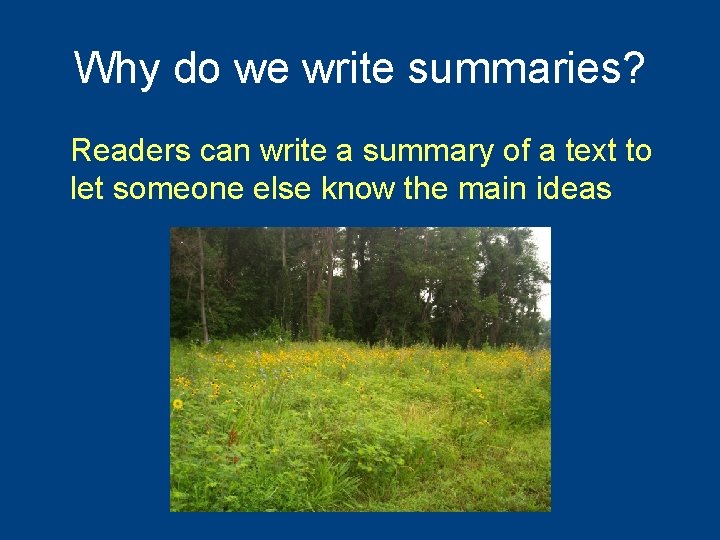 Why do we write summaries?

Readers can write a summary of a text to let someone else know the main ideas